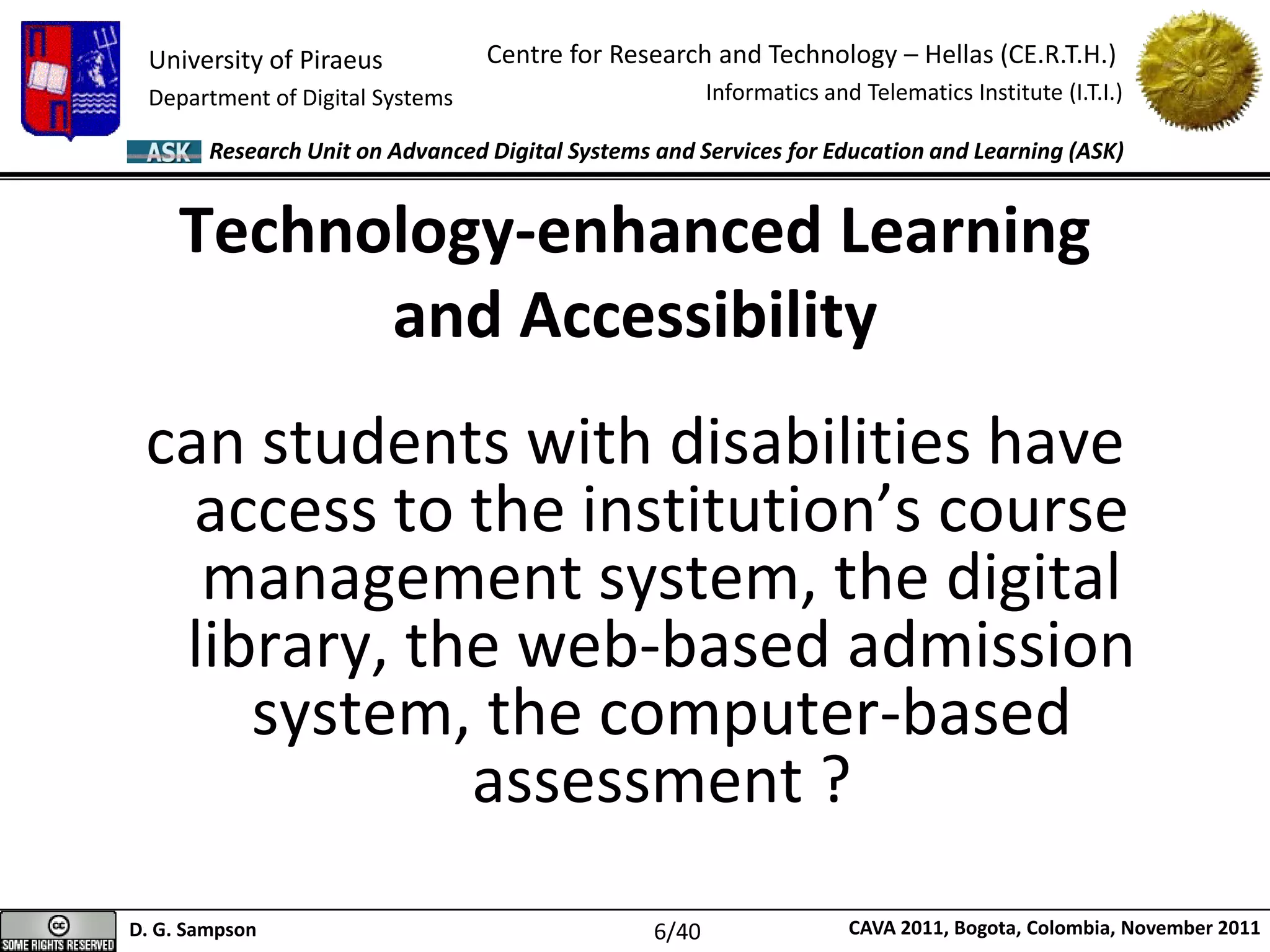 University of Piraeus
Department of Digital Systems

Centre for Research and Technology – Hellas (CE.R.T.H.)
Informatics and Telematics Institute (I.T.I.)

ASK Research Unit on Advanced Digital Systems and Services for Education and Learning (ASK)

Technology-enhanced Learning and Accessibility

can students with disabilities have access to the institution's course management system, the digital library, the web-based admission system, the computer-based assessment ?

cc SOME RIGHTS RESERVED

D. G. Sampson

6/40

CAVA 2011, Bogota, Colombia, November 2011